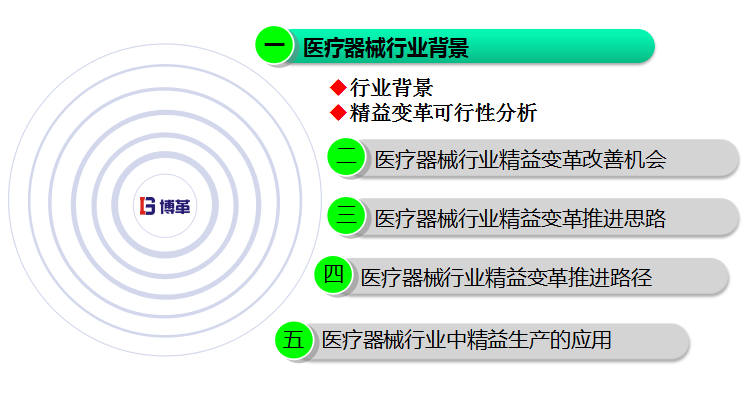 博革

一 医疗器械行业背景

◆行业背景
◆精益变革可行性分析

二 医疗器械行业精益变革改善机会

三 医疗器械行业精益变革推进思路

四 医疗器械行业精益变革推进路径

五 医疗器械行业中精益生产的应用